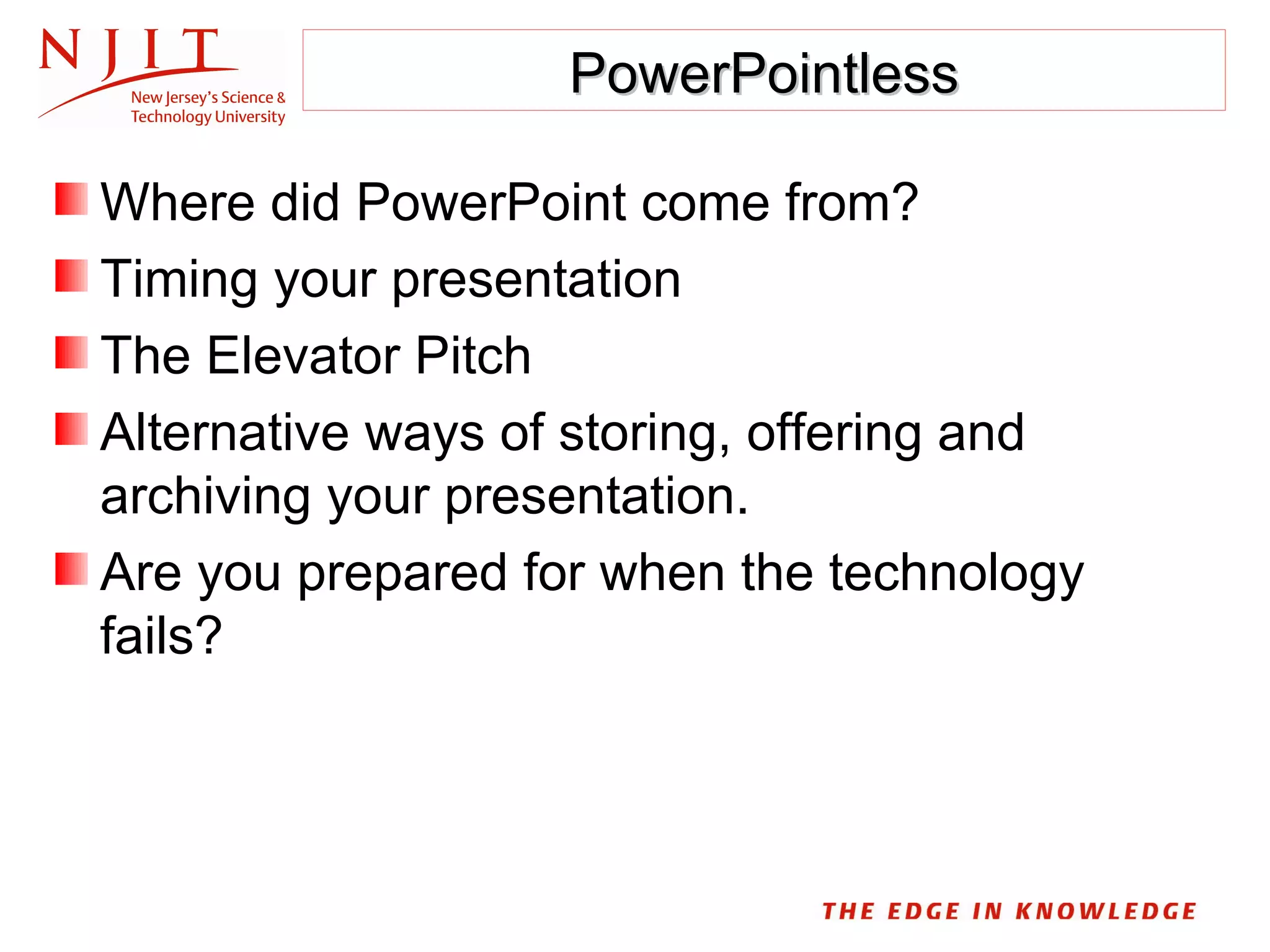 NJIT
New Jersey's Science & Technology University

PowerPointless

Where did PowerPoint come from?
Timing your presentation
The Elevator Pitch
Alternative ways of storing, offering and archiving your presentation.
Are you prepared for when the technology fails?

THE EDGE IN KNOWLEDGE